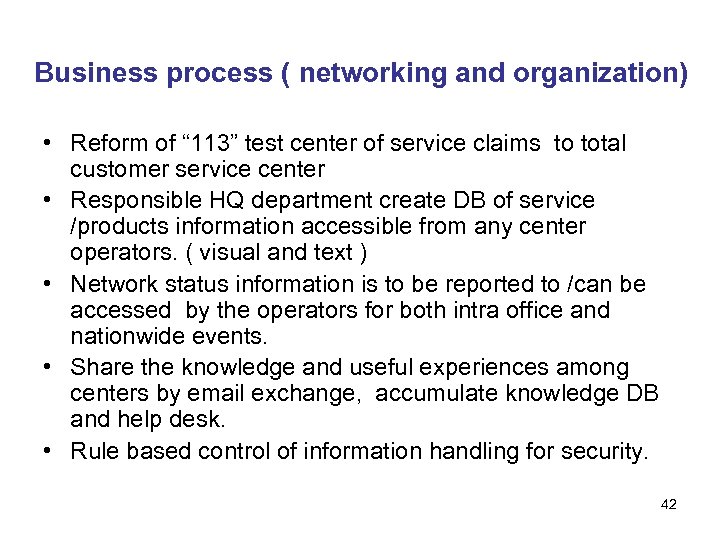 Business process ( networking and organization)

• Reform of “113” test center of service claims to total customer service center
• Responsible HQ department create DB of service /products information accessible from any center operators. ( visual and text )
• Network status information is to be reported to /can be accessed by the operators for both intra office and nationwide events.
• Share the knowledge and useful experiences among centers by email exchange, accumulate knowledge DB and help desk.
• Rule based control of information handling for security.

42